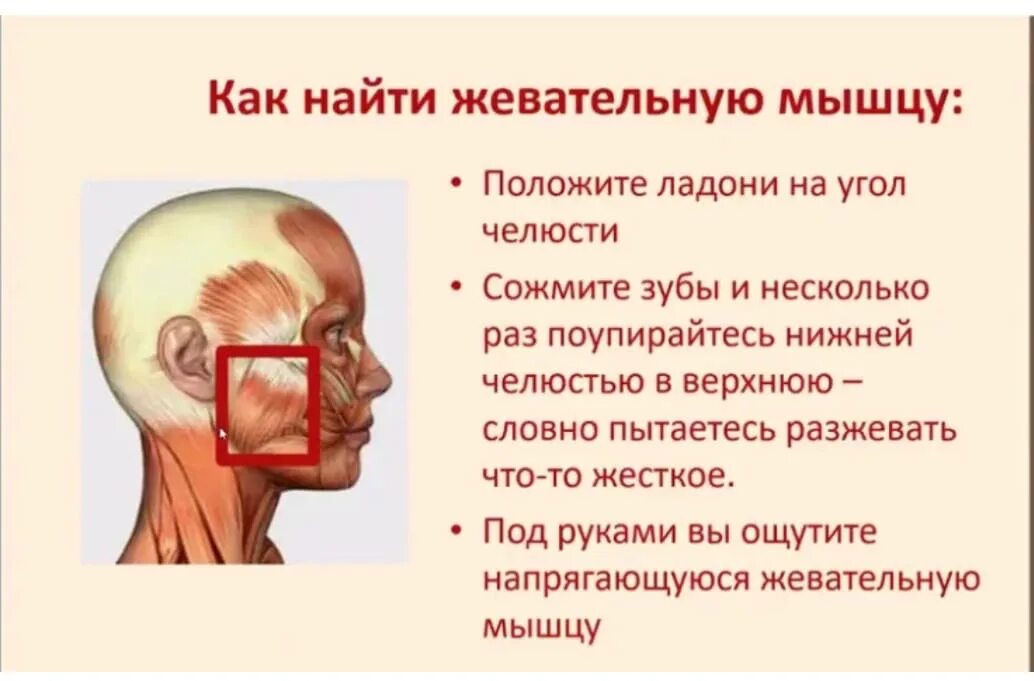 Как найти жевательную мышцу:

• Положите ладони на угол челюсти

• Сожмите зубы и несколько раз поупирайтесь нижней челюстью в верхнюю – словно пытаетесь разжевать что-то жесткое.

• Под руками вы ощутите напрягающуюся жевательную мышцу